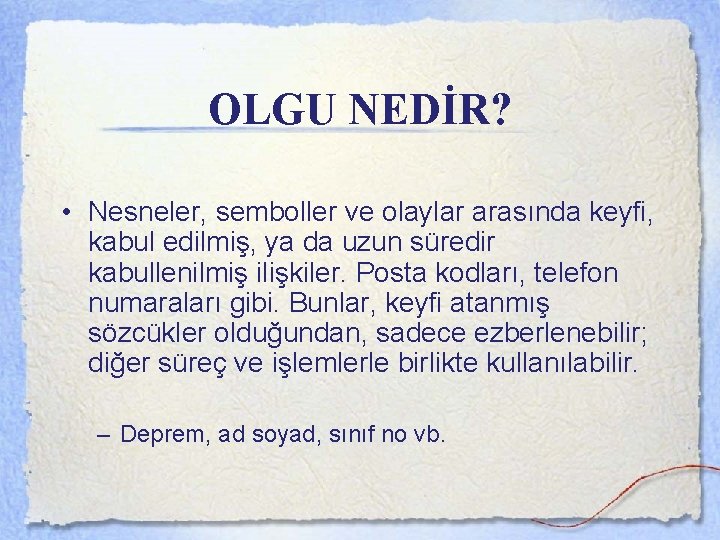 OLGU NEDİR?

• Nesneler, semboller ve olaylar arasında keyfi, kabul edilmiş, ya da uzun süredir kabullenilmiş ilişkiler. Posta kodları, telefon numaraları gibi. Bunlar, keyfi atanmış sözcükler olduğundan, sadece ezberlenebilir; diğer süreç ve işlemlerle birlikte kullanılabilir.

– Deprem, ad soyad, sınıf no vb.